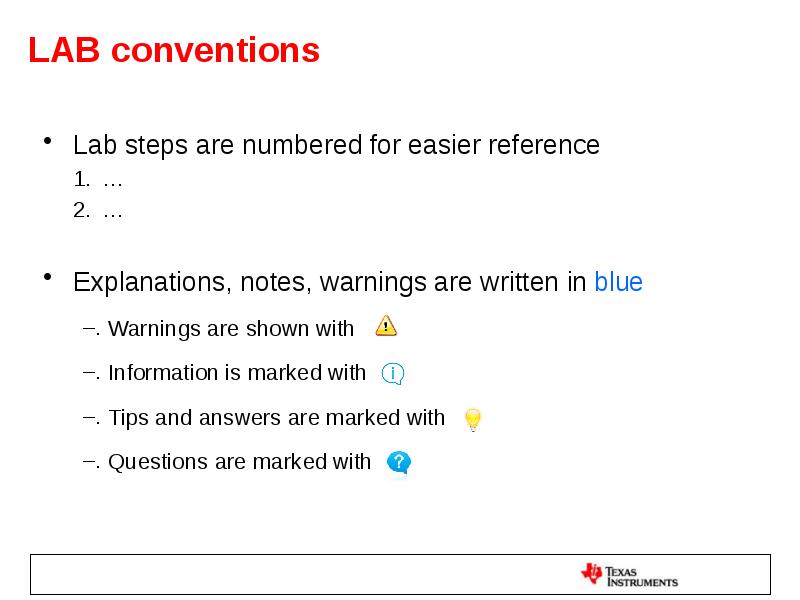 LAB conventions

• Lab steps are numbered for easier reference
1. …
2. …

• Explanations, notes, warnings are written in blue
–. Warnings are shown with
–. Information is marked with
–. Tips and answers are marked with
–. Questions are marked with

TEXAS INSTRUMENTS